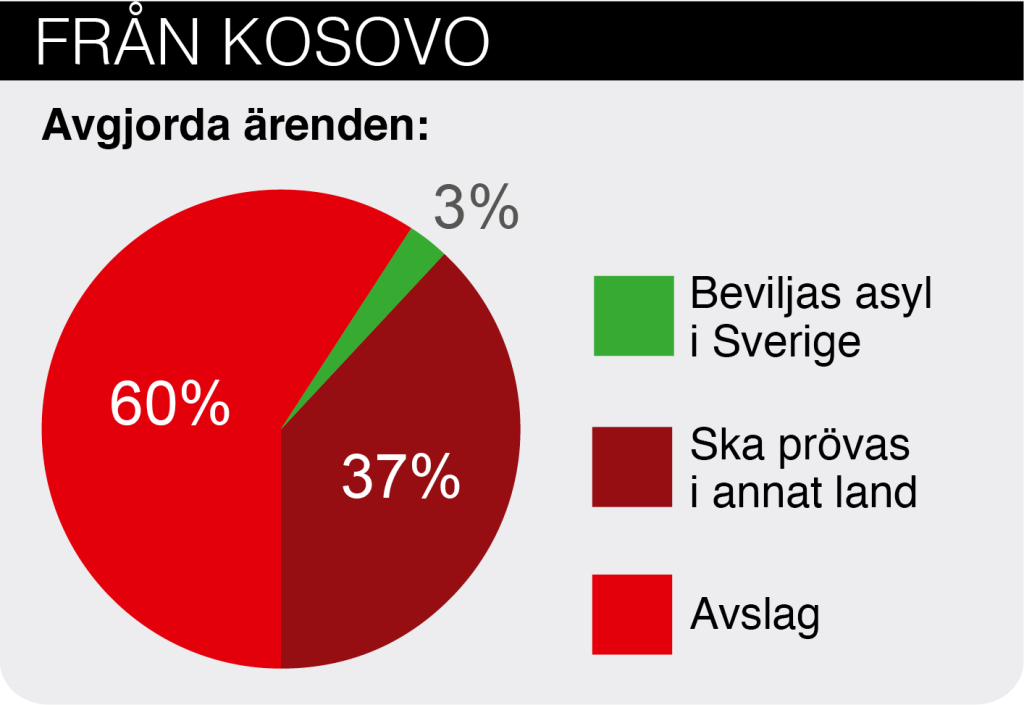 FRÅN KOSOVO

Avgjorda ärenden:

3%

60%

37%

Beviljas asyl i Sverige

Ska prövas i annat land

Avslag